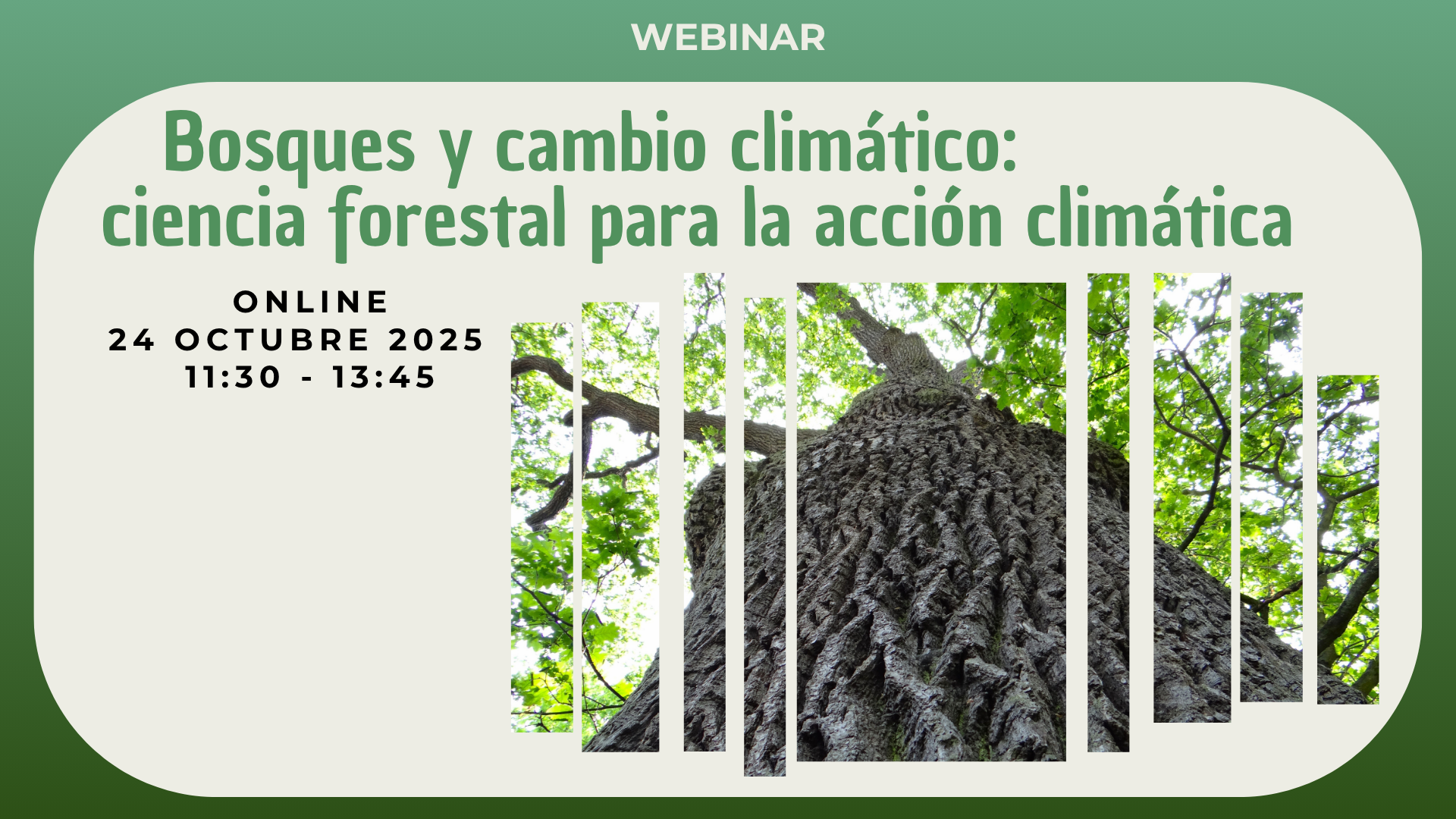 WEBINAR

Bosques y cambio climático: ciencia forestal para la acción climática

ONLINE
24 OCTUBRE 2025
11:30 - 13:45